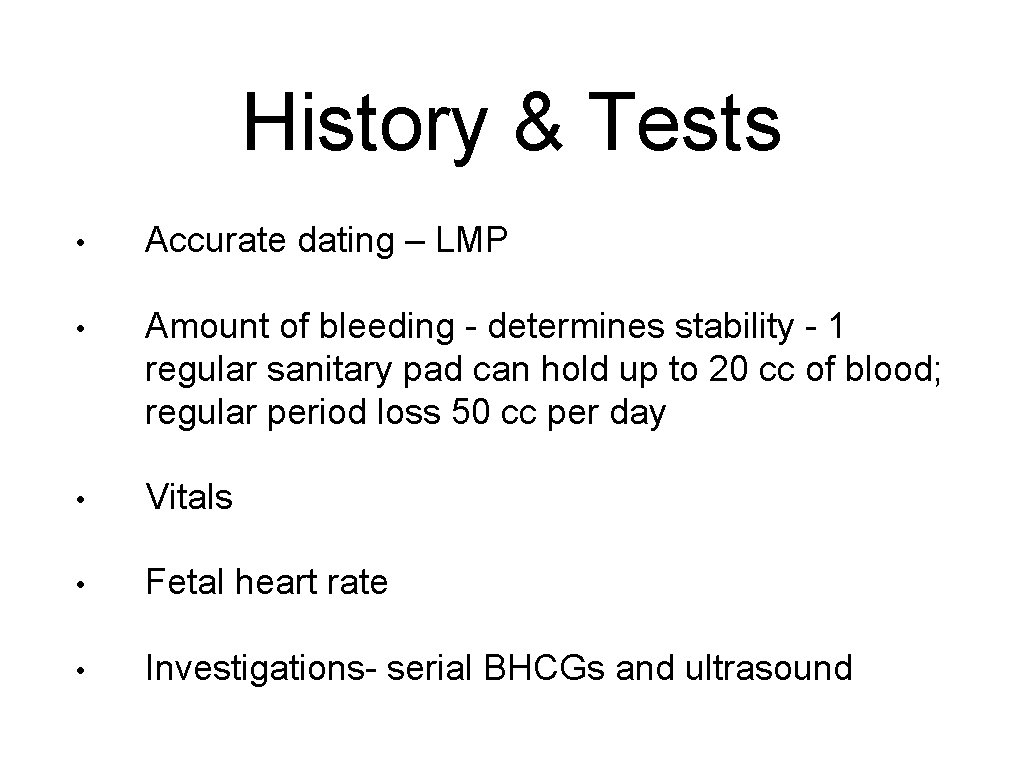 History & Tests

• Accurate dating – LMP

• Amount of bleeding - determines stability - 1 regular sanitary pad can hold up to 20 cc of blood; regular period loss 50 cc per day

• Vitals

• Fetal heart rate

• Investigations- serial BHCGs and ultrasound